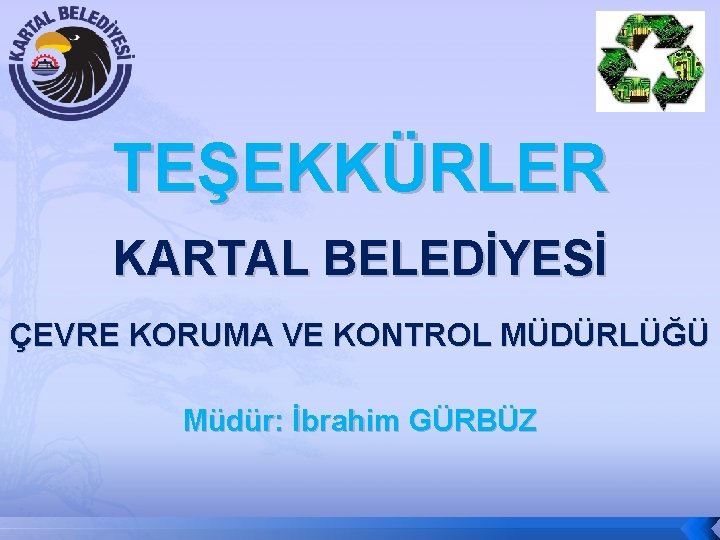 KARTAL BELEDİYESİ

TEŞEKKÜRLER

KARTAL BELEDİYESİ

ÇEVRE KORUMA VE KONTROL MÜDÜRLÜĞÜ

Müdür: İbrahim GÜRBÜZ